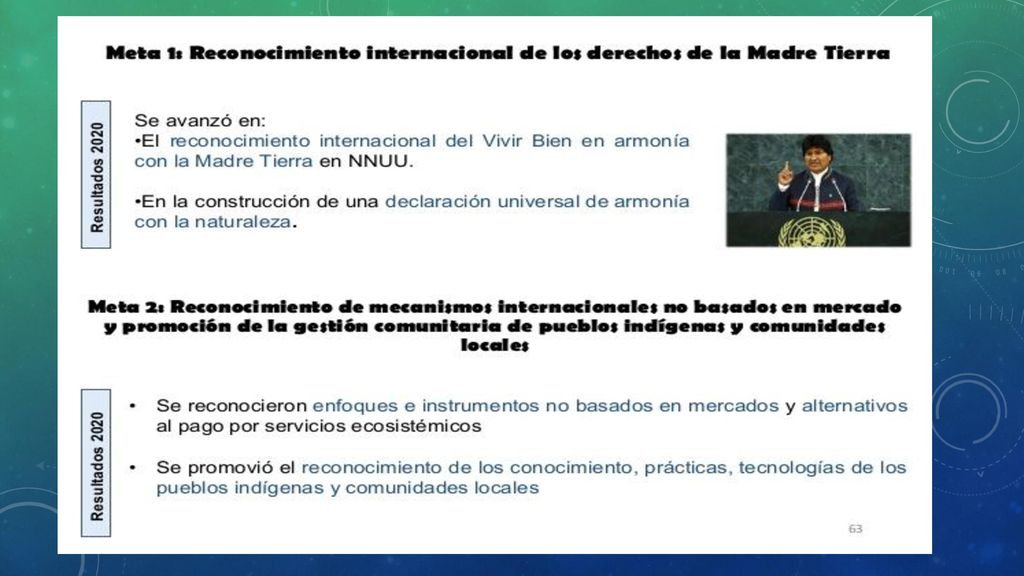 Meta 1: Reconocimiento internacional de los derechos de la Madre Tierra

Resultados 2020

Se avanzó en:
•El reconocimiento internacional del Vivir Bien en armonía con la Madre Tierra en NNUU.

•En la construcción de una declaración universal de armonía con la naturaleza.

Meta 2: Reconocimiento de mecanismos internacionales no basados en mercado y promoción de la gestión comunitaria de pueblos indígenas y comunidades locales

Resultados 2020

• Se reconocieron enfoques e instrumentos no basados en mercados y alternativos al pago por servicios ecosistémicos

• Se promovió el reconocimiento de los conocimiento, prácticas, tecnologías de los pueblos indígenas y comunidades locales

63